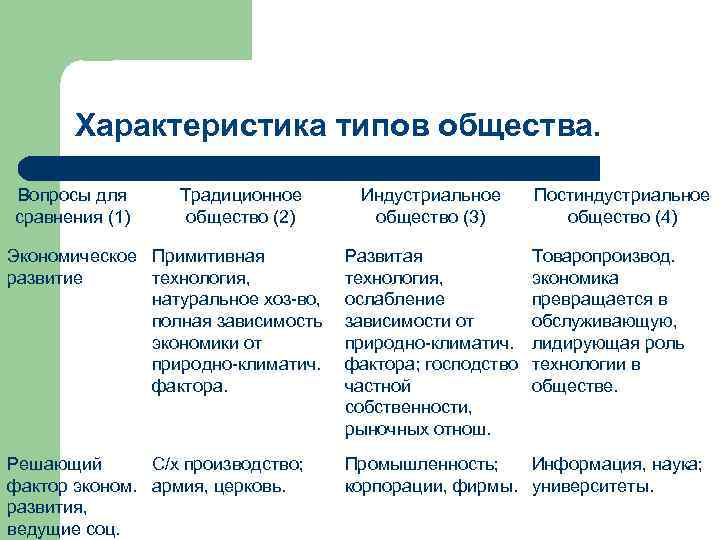 Характеристика типов общества.

| Вопросы для сравнения (1) | Традиционное общество (2) | Индустриальное общество (3) | Постиндустриальное общество (4) |
|---|---|---|---|
| Экономическое развитие | Примитивная технология, натуральное хоз-во, полная зависимость экономики от природно-климатич. фактора. | Развитая технология, ослабление зависимости от природно-климатич. фактора; господство частной собственности, рыночных отнош. | Товаропроизвод. экономика превращается в обслуживающую, лидирующая роль технологии в обществе. |
| Решающий фактор эконом. развития, ведущие соц. | С/х производство; армия, церковь. | Промышленность; корпорации, фирмы. | Информация, наука; университеты. |